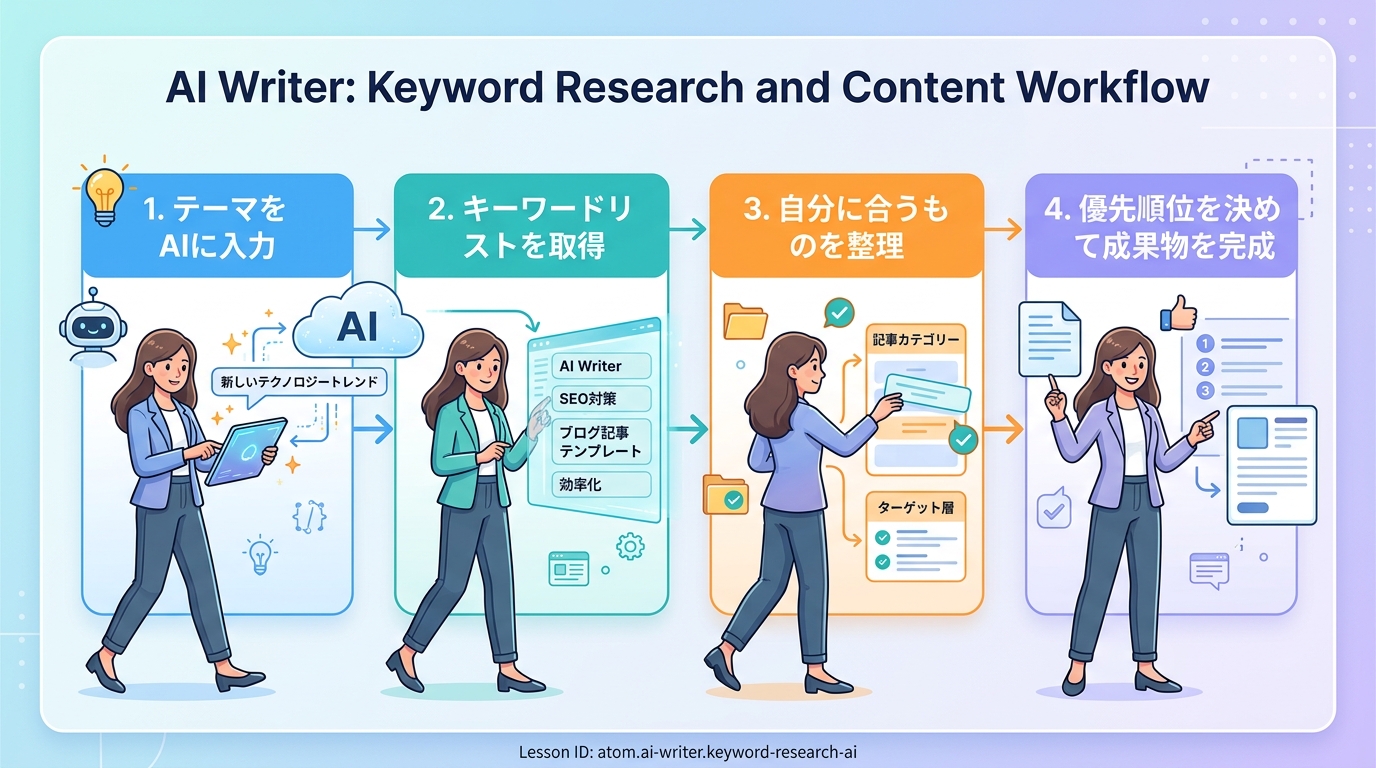 AI Writer: Keyword Research and Content Workflow

1. テーマをAIに入力

AI

新しいテクノロジートレンド

2. キーワードリストを取得

AI Writer

SEO対策

ブログ記事テンプレート

効率化

3. 自分に合うものを整理

記事カテゴリー

ターゲット層

4. 優先順位を決めて成果物を完成

1

2

3

Lesson ID: atom.ai-writer.keyword-research-ai